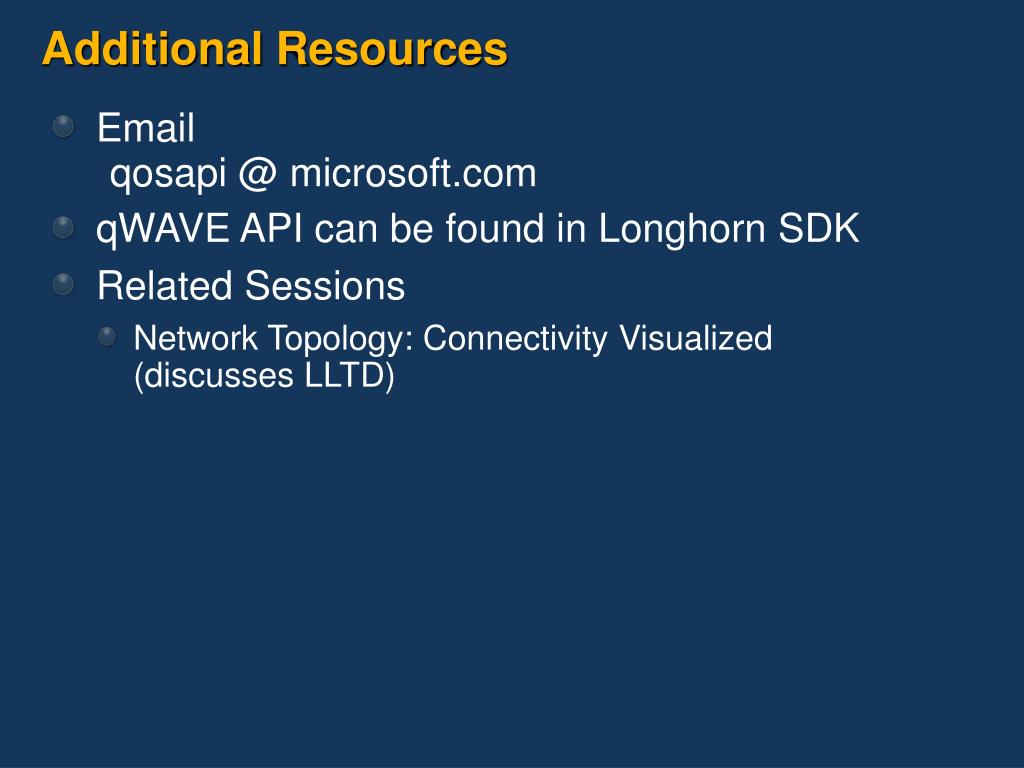 Additional Resources

Email
qosapi @ microsoft.com

qWAVE API can be found in Longhorn SDK

Related Sessions

Network Topology: Connectivity Visualized (discusses LLTD)